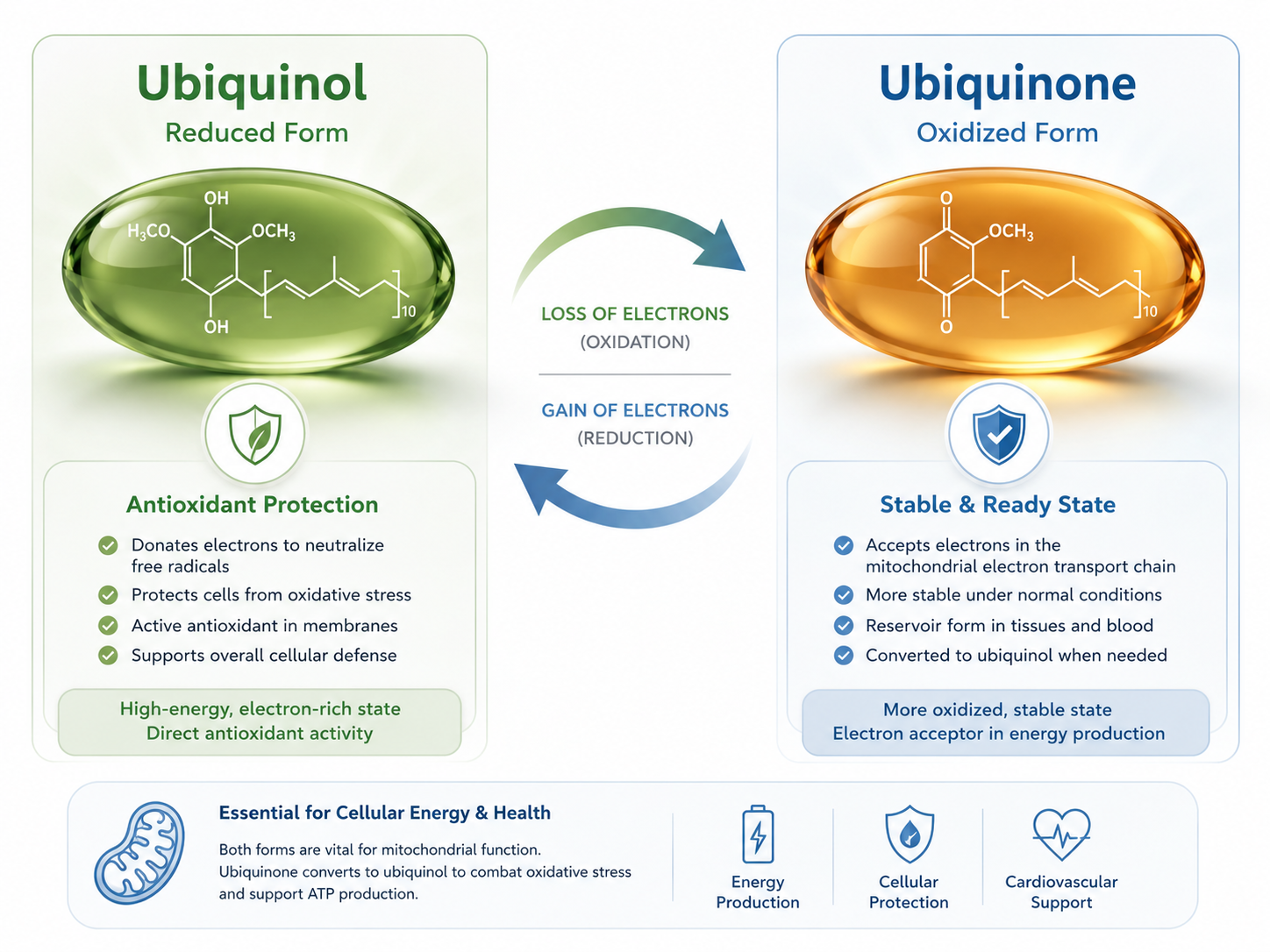 Ubiquinol
Reduced Form

OH
$H_3CO$
$OCH_3$
OH
10

Antioxidant Protection

Donates electrons to neutralize free radicals
Protects cells from oxidative stress
Active antioxidant in membranes
Supports overall cellular defense

High-energy, electron-rich state
Direct antioxidant activity

LOSS OF ELECTRONS
(OXIDATION)

GAIN OF ELECTRONS
(REDUCTION)

Ubiquinone
Oxidized Form

O
$OCH_3$
O
10

Stable & Ready State

Accepts electrons in the mitochondrial electron transport chain
More stable under normal conditions
Reservoir form in tissues and blood
Converted to ubiquinol when needed

More oxidized, stable state
Electron acceptor in energy production

Essential for Cellular Energy & Health

Both forms are vital for mitochondrial function. Ubiquinone converts to ubiquinol to combat oxidative stress and support ATP production.

Energy Production
Cellular Protection
Cardiovascular Support